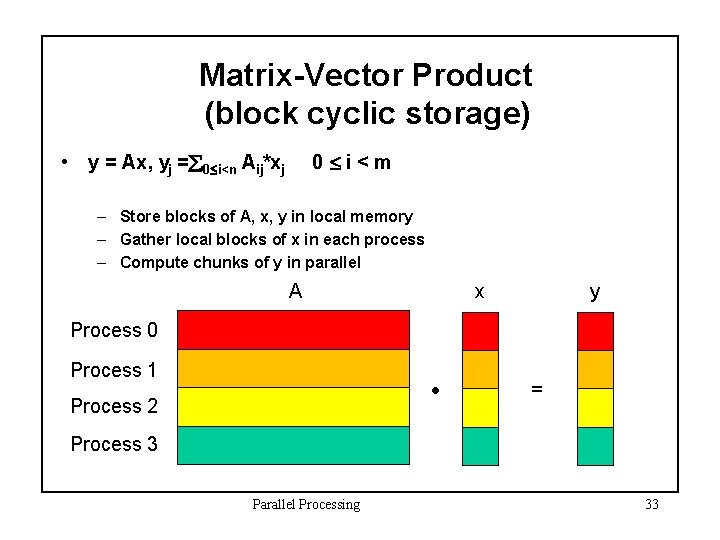 Matrix-Vector Product
(block cyclic storage)

• $y = Ax$, $y_j = \sum_{0 \le i < n} A_{ij} * x_j$   $0 \le i < m$

– Store blocks of A, x, y in local memory
– Gather local blocks of x in each process
– Compute chunks of y in parallel

A

x

y

Process 0

Process 1

Process 2

Process 3

•

=

Parallel Processing

33